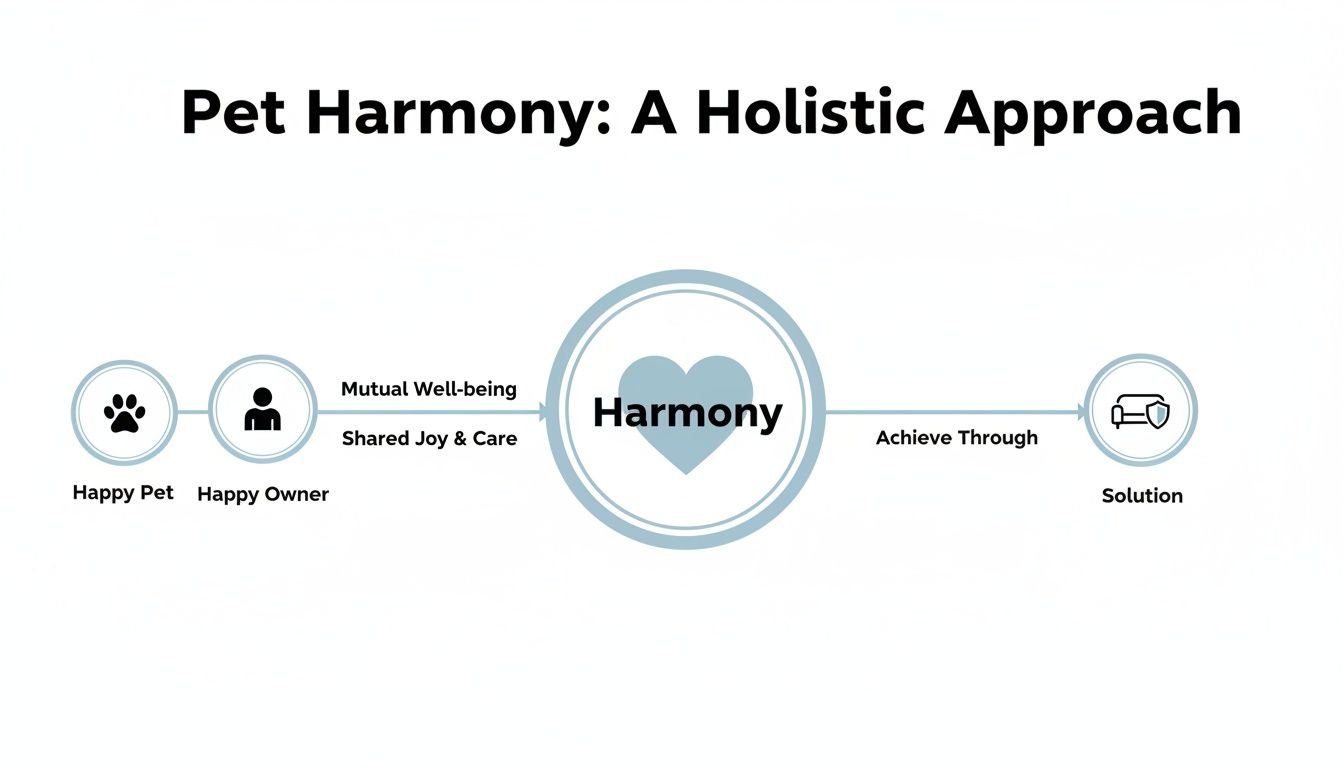 Pet Harmony: A Holistic Approach

Happy Pet

Happy Owner

Mutual Well-being

Shared Joy & Care

Harmony

Achieve Through

Solution